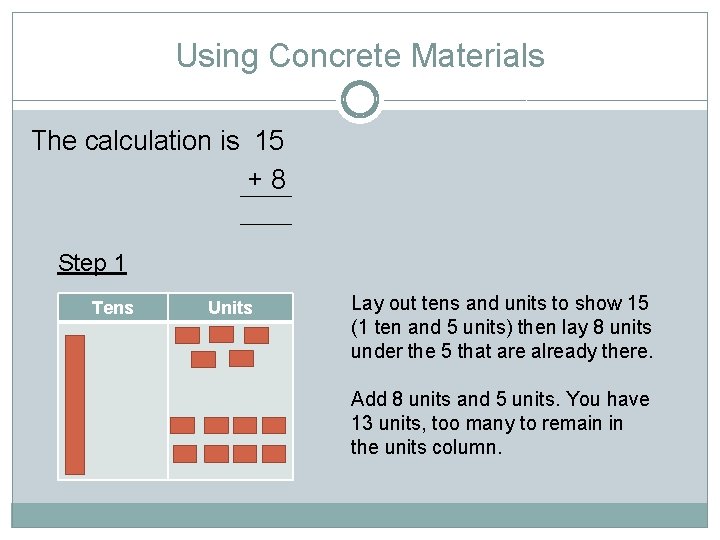 Using Concrete Materials

The calculation is 15
+ 8

Step 1

| Tens | Units |
|---|---|
| | |

Lay out tens and units to show 15 (1 ten and 5 units) then lay 8 units under the 5 that are already there.

Add 8 units and 5 units. You have 13 units, too many to remain in the units column.